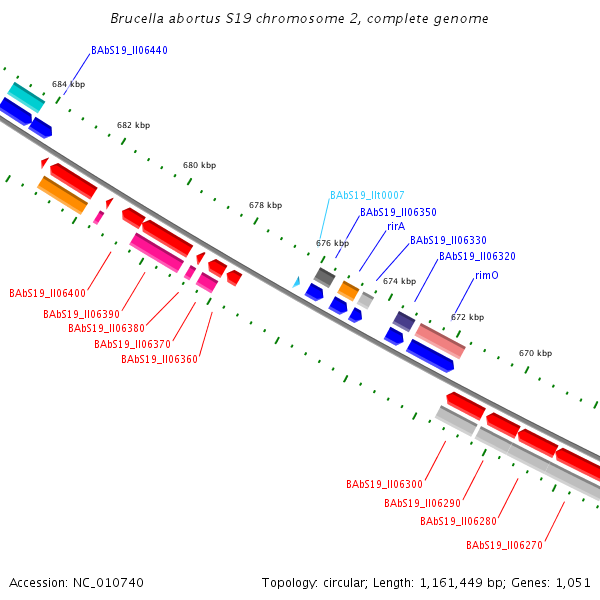 Brucella abortus S19 chromosome 2, complete genome

BAbS19_II06440

684 kbp

682 kbp

680 kbp

678 kbp

BAbS19_IIt0007

BAbS19_II06350

rirA

BAbS19_II06330

BAbS19_II06320

rimO

676 kbp

674 kbp

672 kbp

670 kbp

BAbS19_II06400

BAbS19_II06390

BAbS19_II06380

BAbS19_II06370

BAbS19_II06360

BAbS19_II06300

BAbS19_II06290

BAbS19_II06280

BAbS19_II06270

Accession: NC_010740

Topology: circular; Length: 1,161,449 bp; Genes: 1,051